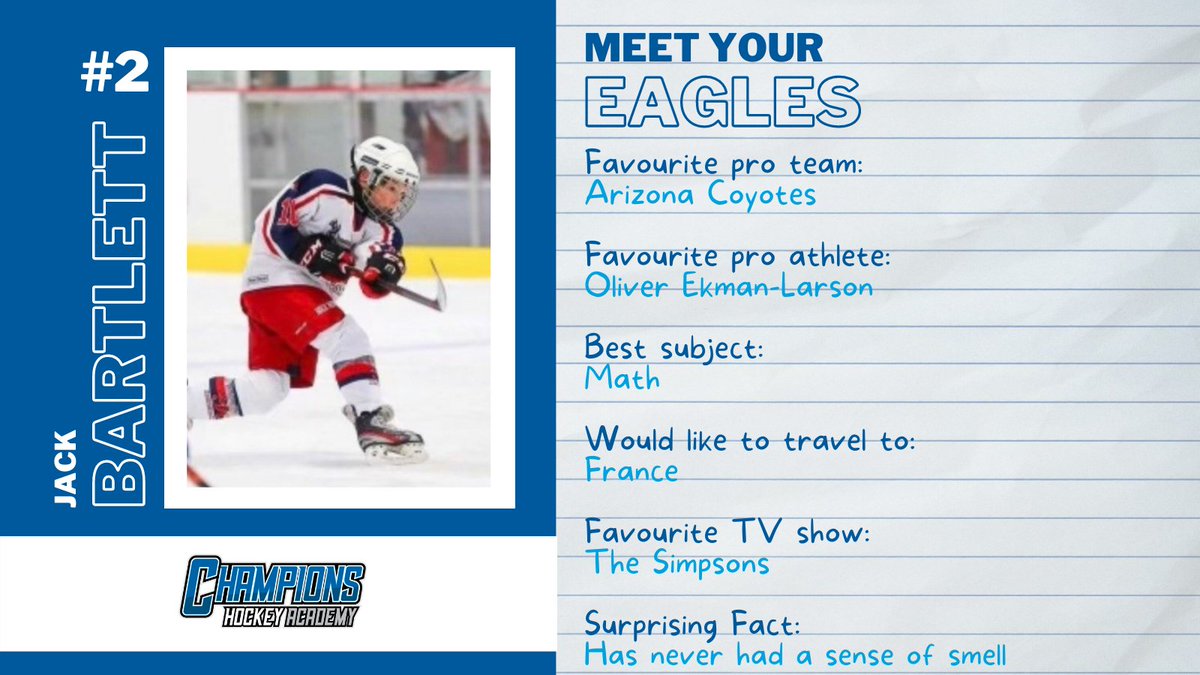 #2

JACK

BARTLETT

CHAMPIONS
HOCKEY ACADEMY

MEET YOUR
EAGLES

Favourite pro team:
Arizona Coyotes

Favourite pro athlete:
Oliver Ekman-Larson

Best subject:
Math

Would like to travel to:
France

Favourite TV show:
The Simpsons

Surprising Fact:
Has never had a sense of smell